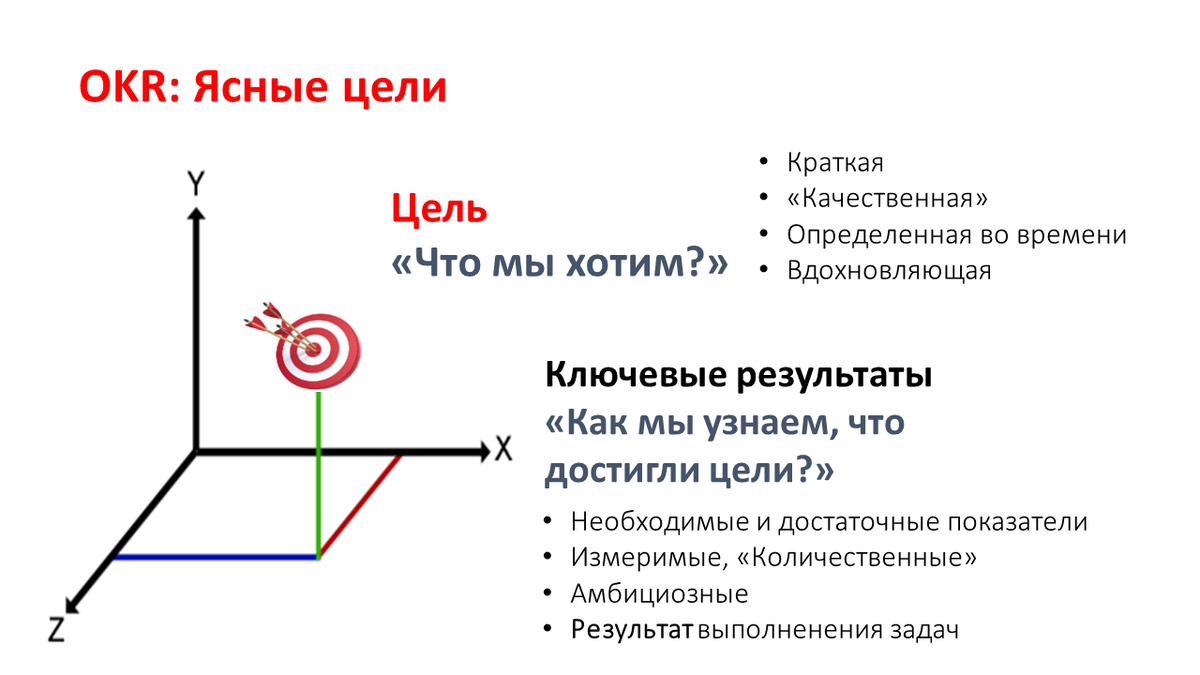 OKR: Ясные цели

Y

X

Z

Цель
«Что мы хотим?»

• Краткая
• «Качественная»
• Определенная во времени
• Вдохновляющая

Ключевые результаты
«Как мы узнаем, что достигли цели?»

• Необходимые и достаточные показатели
• Измеримые, «Количественные»
• Амбициозные
• Результат выполненения задач